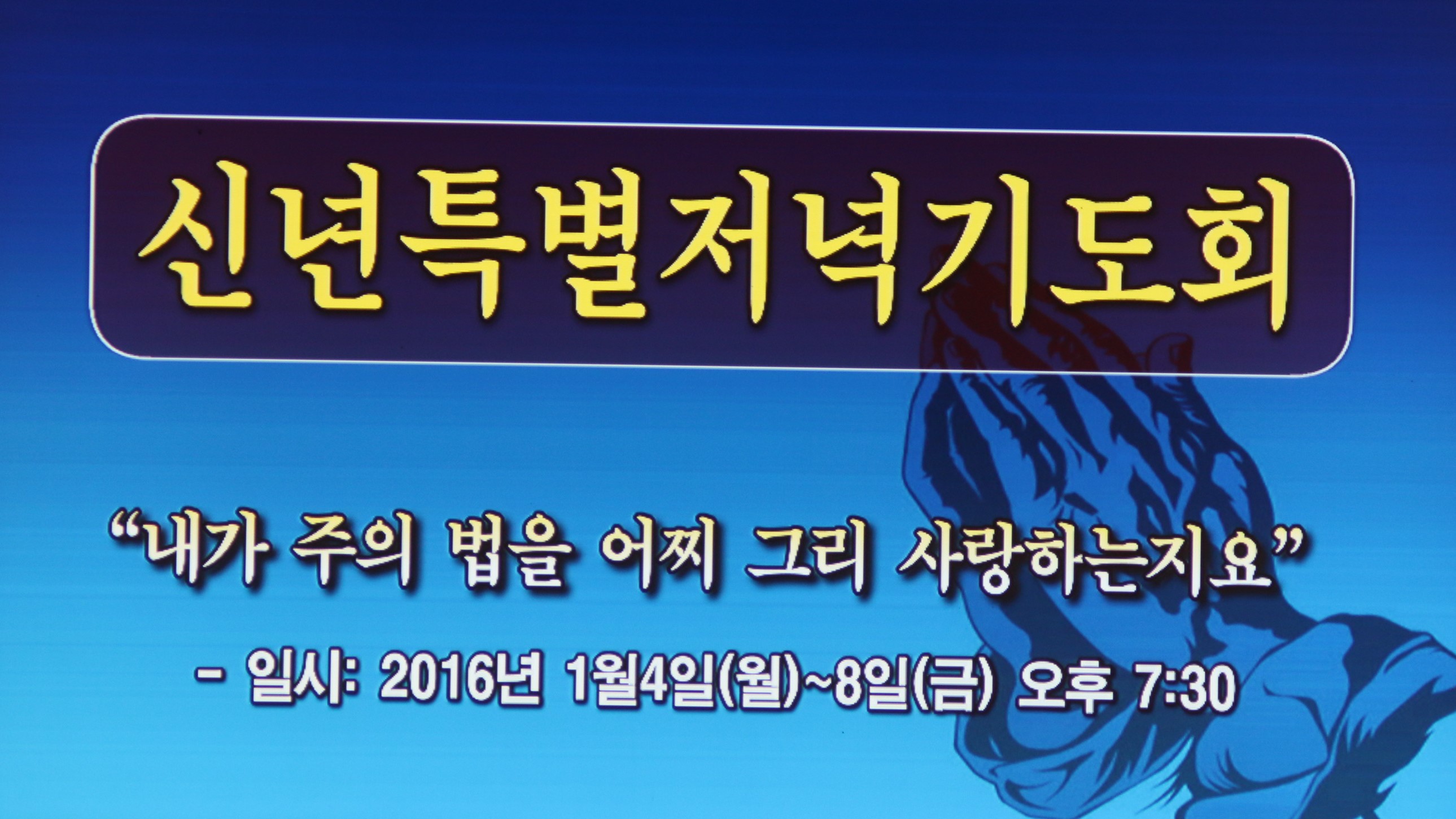 신년특별저녁기도회

“내가 주의 법을 어찌 그리 사랑하는지요”

- 일시: 2016년 1월4일(월)~8일(금) 오후 7:30